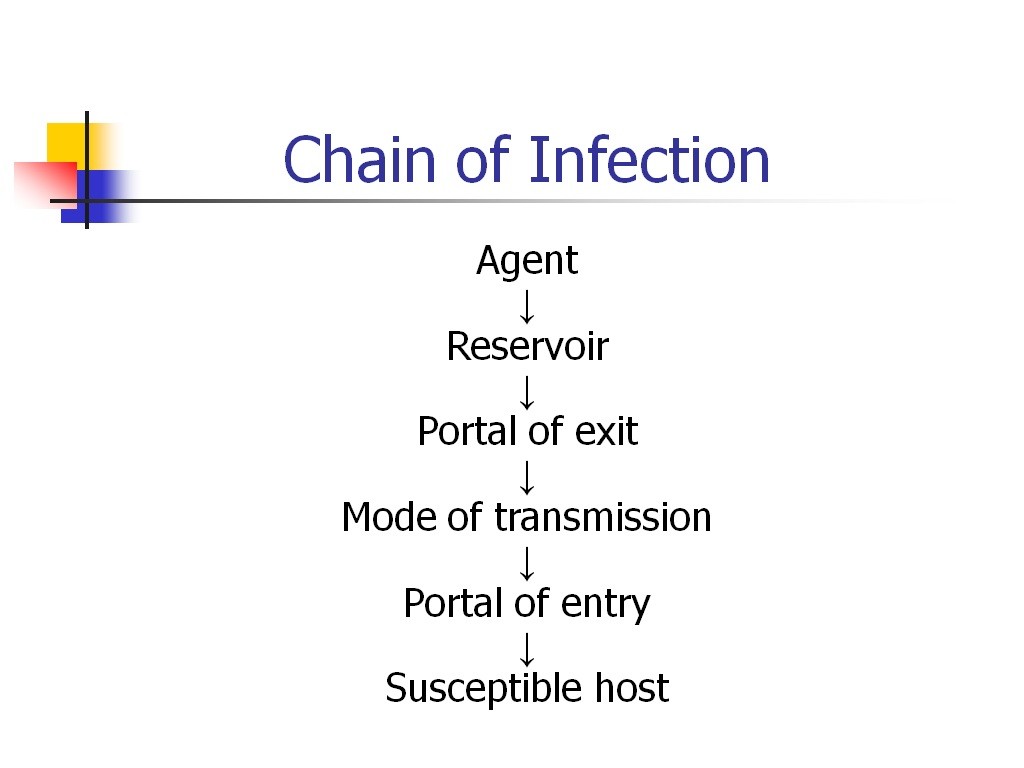 Chain of Infection

Agent
↓
Reservoir
↓
Portal of exit
↓
Mode of transmission
↓
Portal of entry
↓
Susceptible host